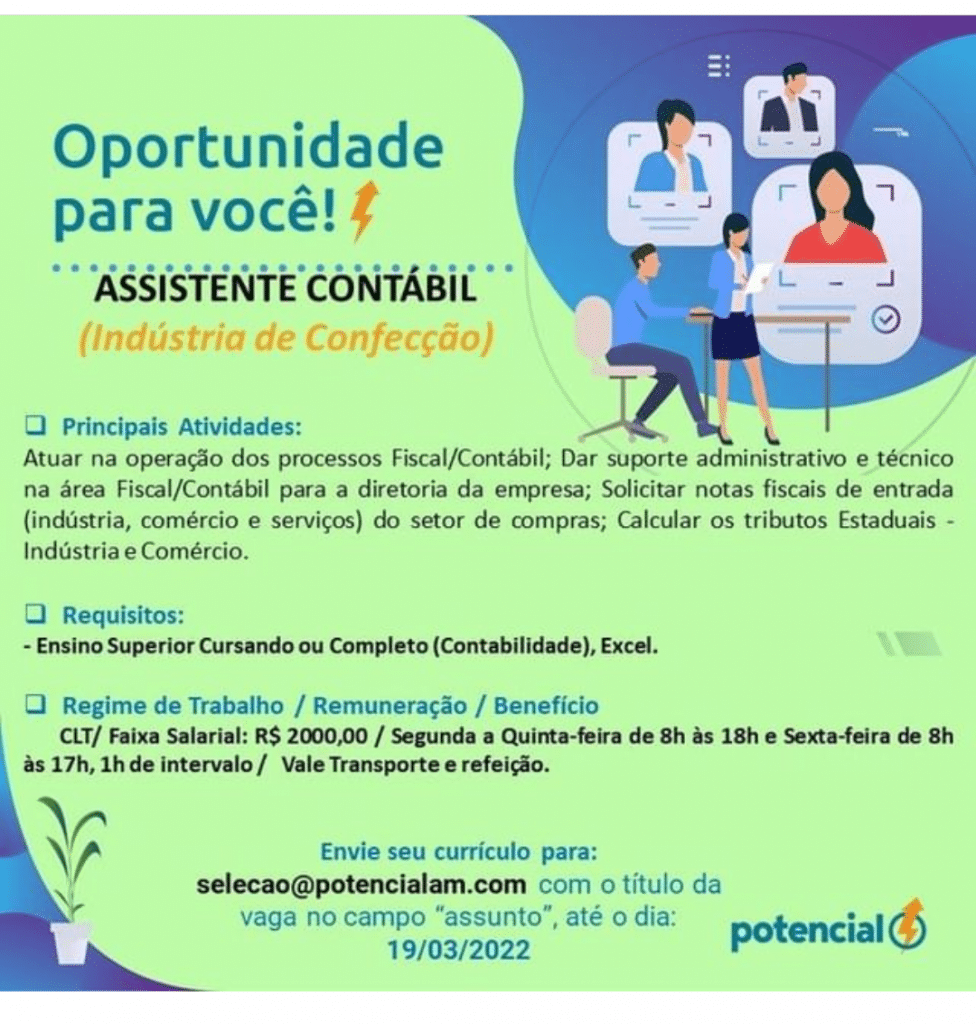 Oportunidade para você!

ASSISTENTE CONTÁBIL
(Indústria de Confecção)

❑ Principais Atividades:
Atuar na operação dos processos Fiscal/Contábil; Dar suporte administrativo e técnico na área Fiscal/Contábil para a diretoria da empresa; Solicitar notas fiscais de entrada (indústria, comércio e serviços) do setor de compras; Calcular os tributos Estaduais - Indústria e Comércio.

❑ Requisitos:
- Ensino Superior Cursando ou Completo (Contabilidade), Excel.

❑ Regime de Trabalho / Remuneração / Benefício
CLT/ Faixa Salarial: R$ 2000,00 / Segunda a Quinta-feira de 8h às 18h e Sexta-feira de 8h às 17h, 1h de intervalo / Vale Transporte e refeição.

Envie seu currículo para:
selecao@potencialam.com com o título da vaga no campo "assunto", até o dia:
19/03/2022

potencial